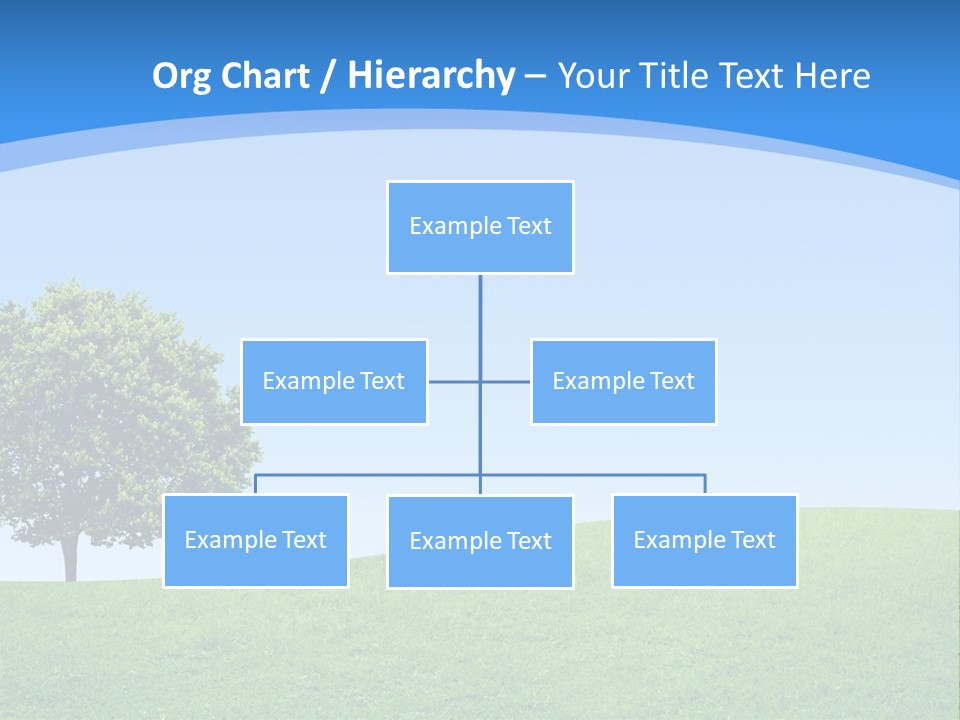 Org Chart / Hierarchy – Your Title Text Here

Example Text

Example Text

Example Text

Example Text

Example Text

Example Text